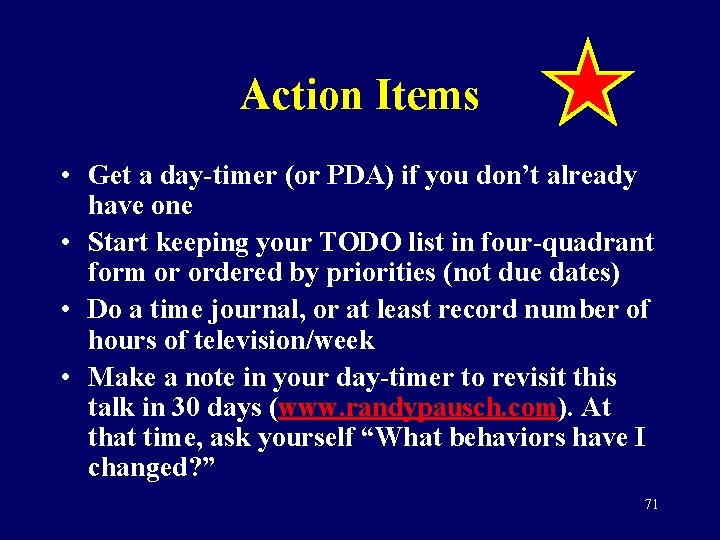 Action Items

• Get a day-timer (or PDA) if you don't already have one
• Start keeping your TODO list in four-quadrant form or ordered by priorities (not due dates)
• Do a time journal, or at least record number of hours of television/week
• Make a note in your day-timer to revisit this talk in 30 days (www.randypausch.com). At that time, ask yourself "What behaviors have I changed?"

71